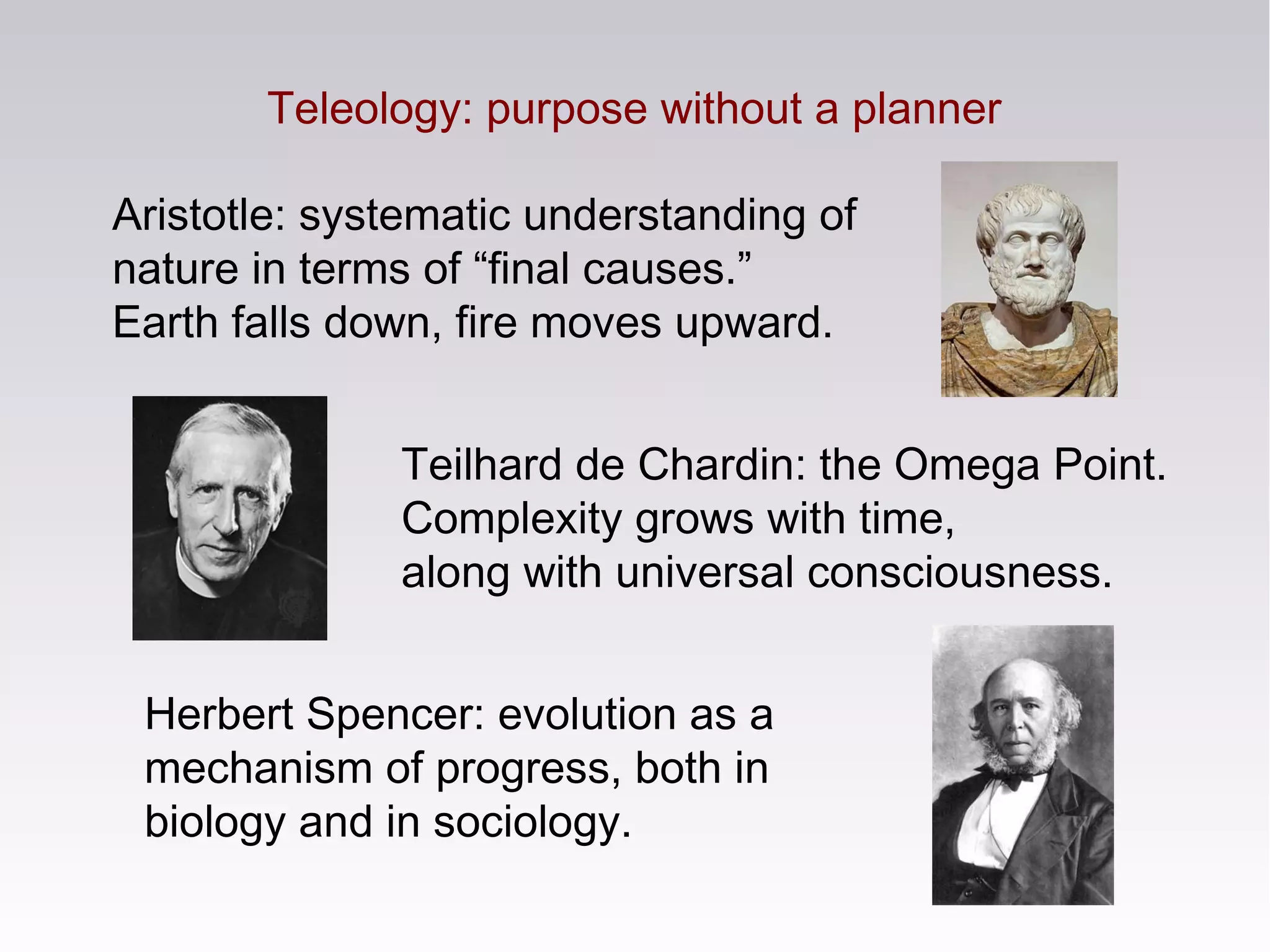 Teleology: purpose without a planner

Aristotle: systematic understanding of nature in terms of “final causes.”
Earth falls down, fire moves upward.

Teilhard de Chardin: the Omega Point.
Complexity grows with time,
along with universal consciousness.

Herbert Spencer: evolution as a mechanism of progress, both in biology and in sociology.